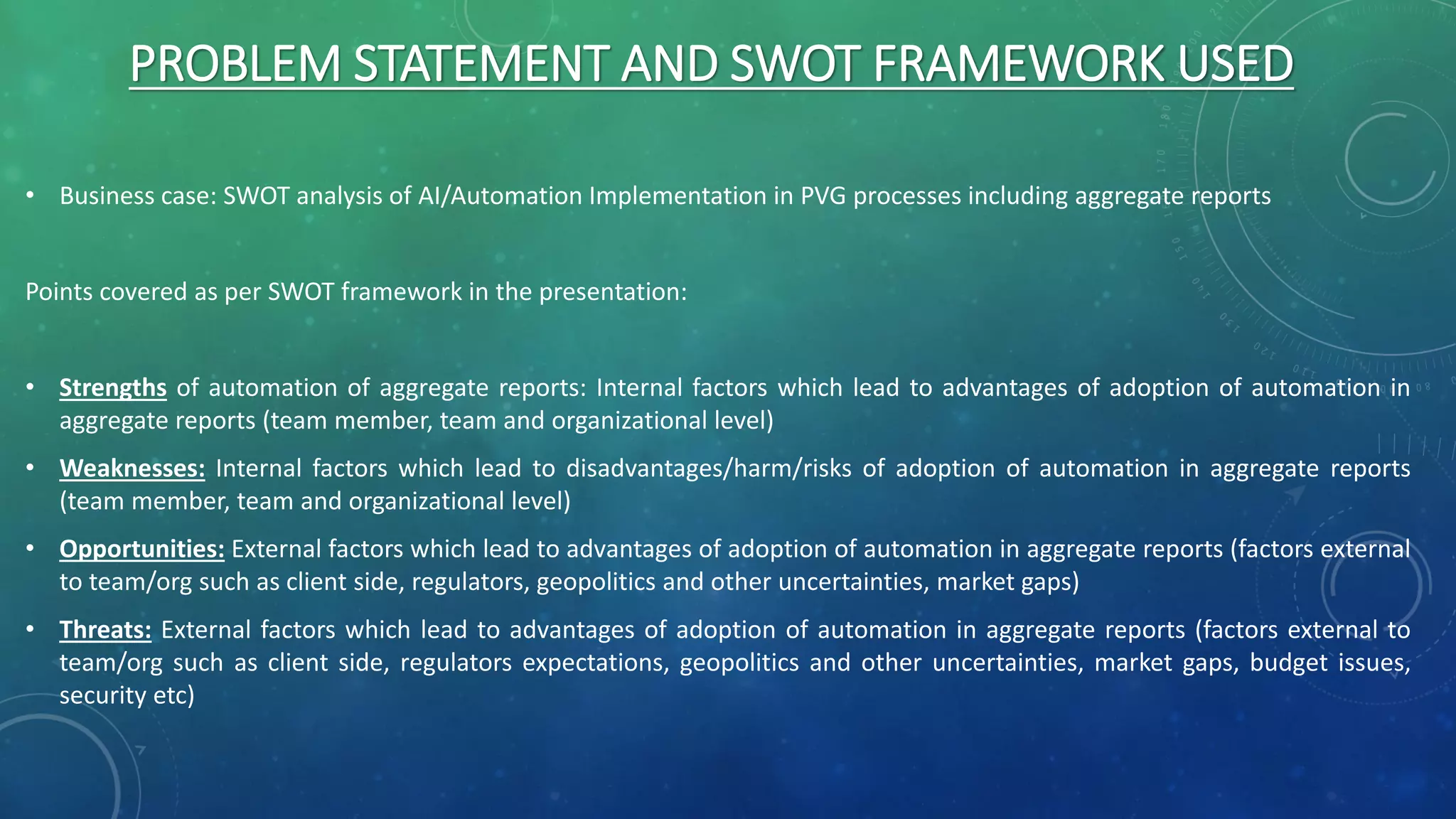 PROBLEM STATEMENT AND SWOT FRAMEWORK USED

• Business case: SWOT analysis of AI/Automation Implementation in PVG processes including aggregate reports

Points covered as per SWOT framework in the presentation:

• Strengths of automation of aggregate reports: Internal factors which lead to advantages of adoption of automation in aggregate reports (team member, team and organizational level)

• Weaknesses: Internal factors which lead to disadvantages/harm/risks of adoption of automation in aggregate reports (team member, team and organizational level)

• Opportunities: External factors which lead to advantages of adoption of automation in aggregate reports (factors external to team/org such as client side, regulators, geopolitics and other uncertainties, market gaps)

• Threats: External factors which lead to advantages of adoption of automation in aggregate reports (factors external to team/org such as client side, regulators expectations, geopolitics and other uncertainties, market gaps, budget issues, security etc)